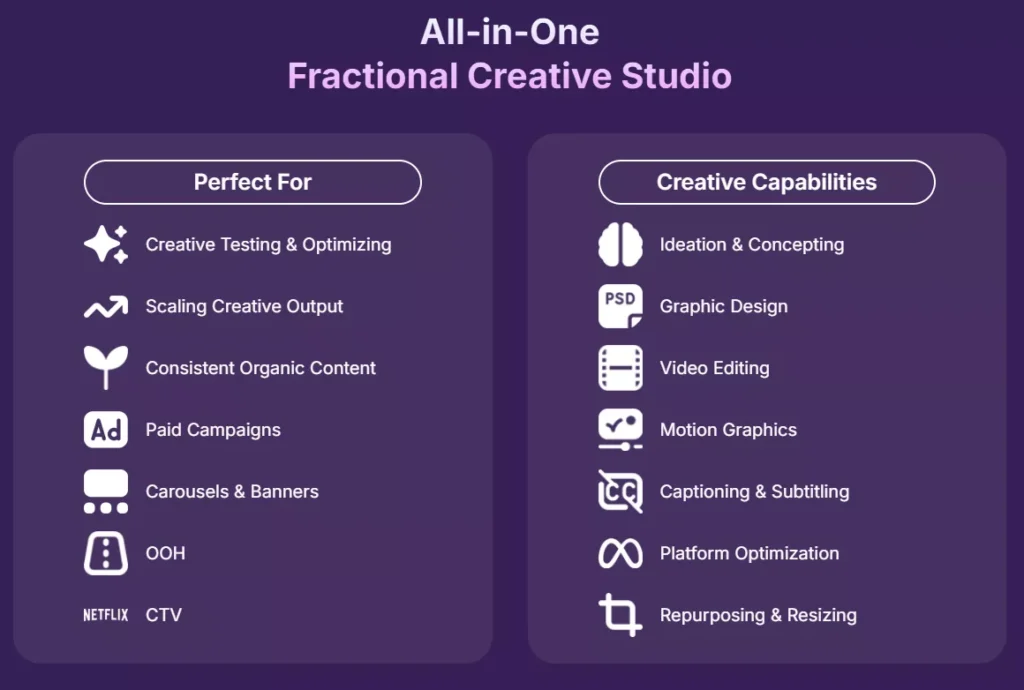 All-in-One
Fractional Creative Studio

Perfect For

Creative Testing & Optimizing

Scaling Creative Output

Consistent Organic Content

Ad Paid Campaigns

Carousels & Banners

OOH

NETFLIX CTV

Creative Capabilities

Ideation & Concepting

PSD Graphic Design

Video Editing

Motion Graphics

CC Captioning & Subtitling

Platform Optimization

Repurposing & Resizing